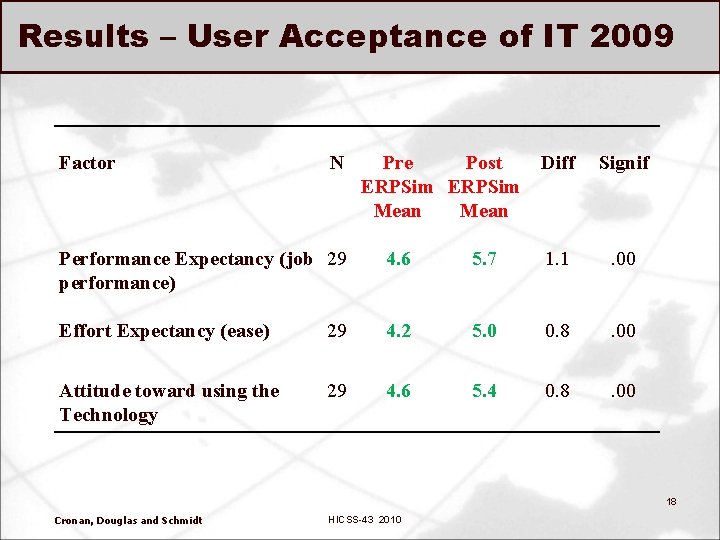 Results – User Acceptance of IT 2009

| Factor | N | Pre ERPSim Mean | Post ERPSim Mean | Diff | Signif |
|---|---|---|---|---|---|
| Performance Expectancy (job performance) | 29 | 4.6 | 5.7 | 1.1 | .00 |
| Effort Expectancy (ease) | 29 | 4.2 | 5.0 | 0.8 | .00 |
| Attitude toward using the Technology | 29 | 4.6 | 5.4 | 0.8 | .00 |

18

Cronan, Douglas and Schmidt

HICSS-43 2010